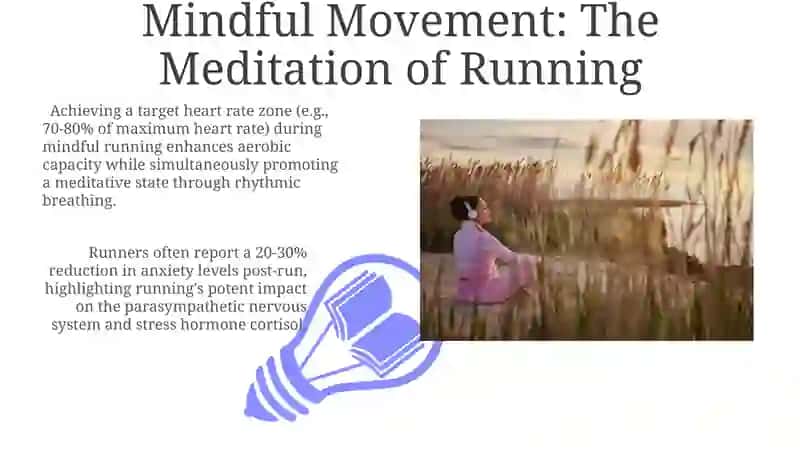 Mindful Movement: The Meditation of Running

Achieving a target heart rate zone (e.g., 70-80% of maximum heart rate) during mindful running enhances aerobic capacity while simultaneously promoting a meditative state through rhythmic breathing.

Runners often report a 20-30% reduction in anxiety levels post-run, highlighting running's potent impact on the parasympathetic nervous system and stress hormone cortisol